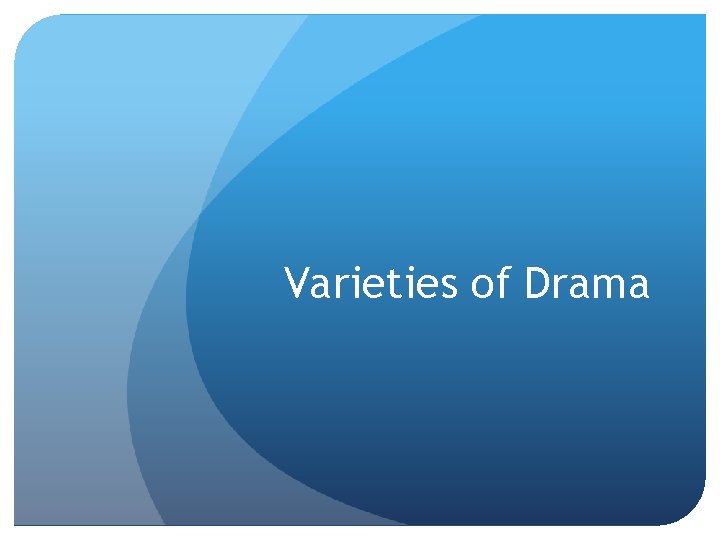 Varieties of Drama